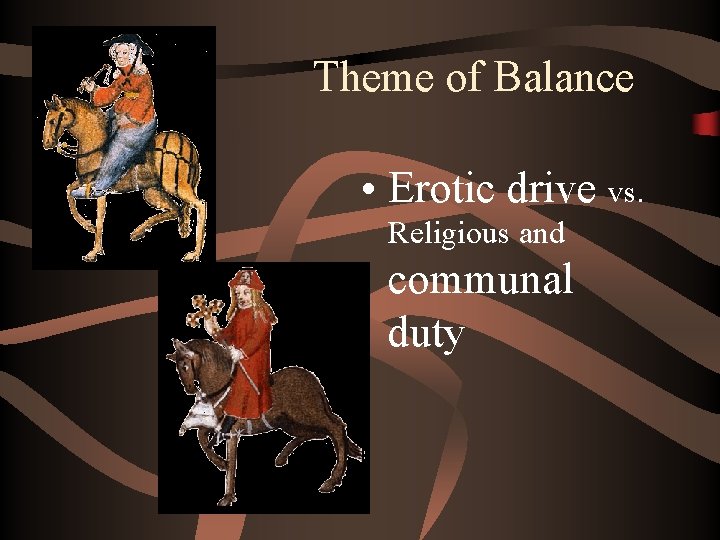 Theme of Balance

• Erotic drive vs. Religious and communal duty